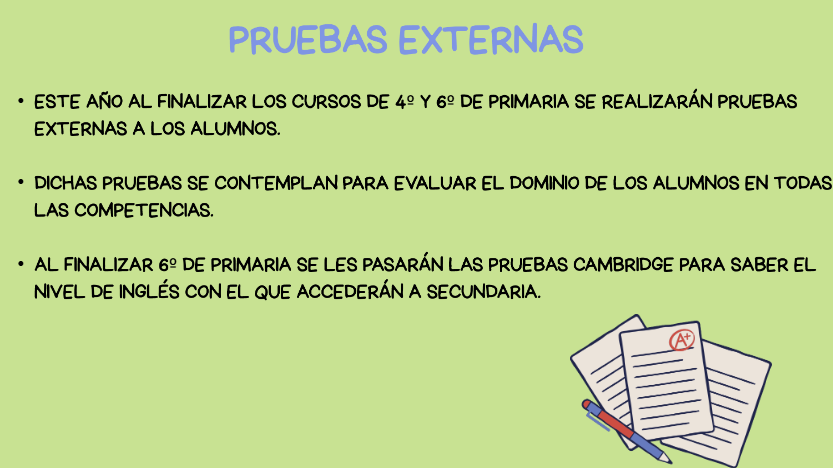 PRUEBAS EXTERNAS

• ESTE AÑO AL FINALIZAR LOS CURSOS DE 4º Y 6º DE PRIMARIA SE REALIZARÁN PRUEBAS EXTERNAS A LOS ALUMNOS.

• DICHAS PRUEBAS SE CONTEMPLAN PARA EVALUAR EL DOMINIO DE LOS ALUMNOS EN TODAS LAS COMPETENCIAS.

• AL FINALIZAR 6º DE PRIMARIA SE LES PASARÁN LAS PRUEBAS CAMBRIDGE PARA SABER EL NIVEL DE INGLÉS CON EL QUE ACCEDERÁN A SECUNDARIA.

A+